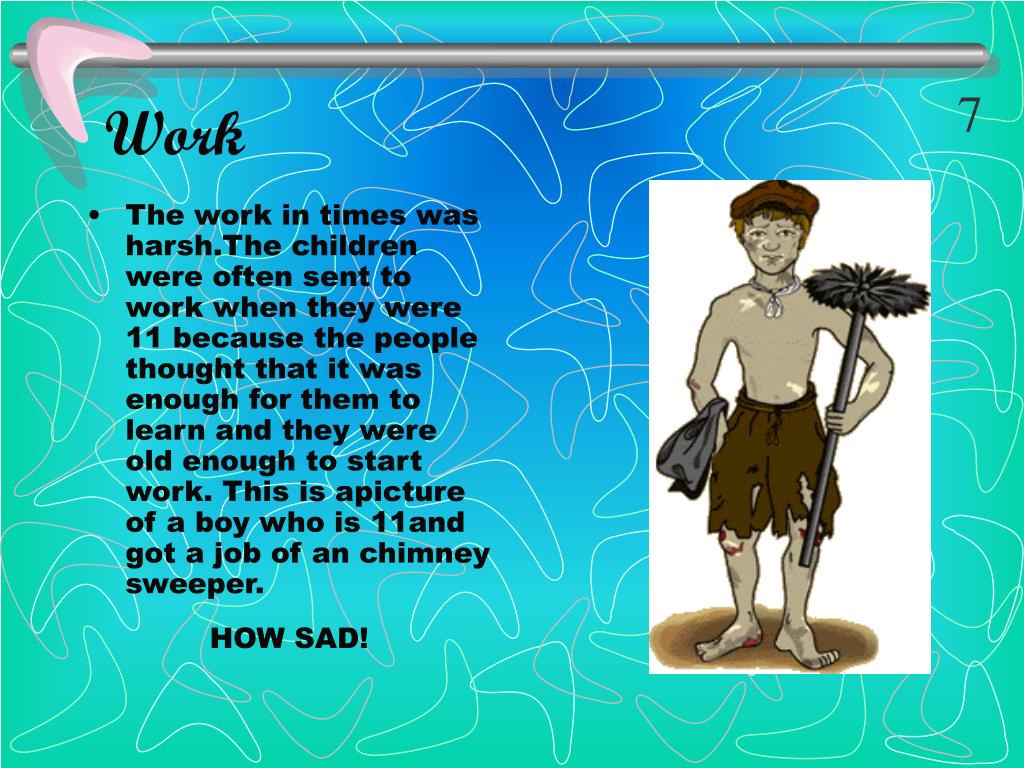 Work

7

• The work in times was harsh.The children were often sent to work when they were 11 because the people thought that it was enough for them to learn and they were old enough to start work. This is apicture of a boy who is 11and got a job of an chimney sweeper.

HOW SAD!